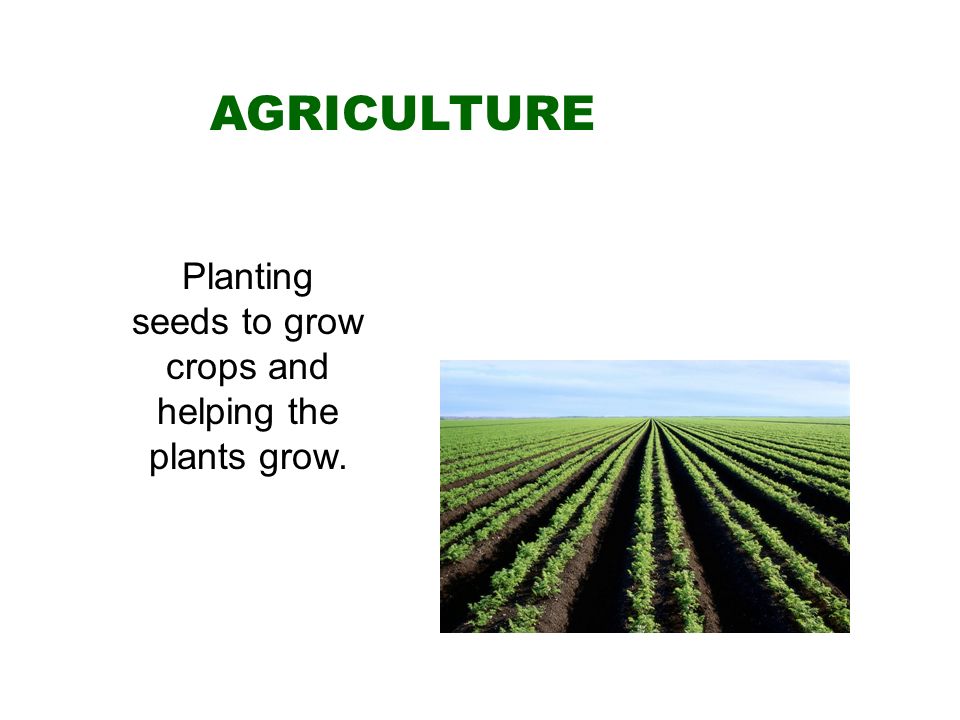 AGRICULTURE

Planting seeds to grow crops and helping the plants grow.